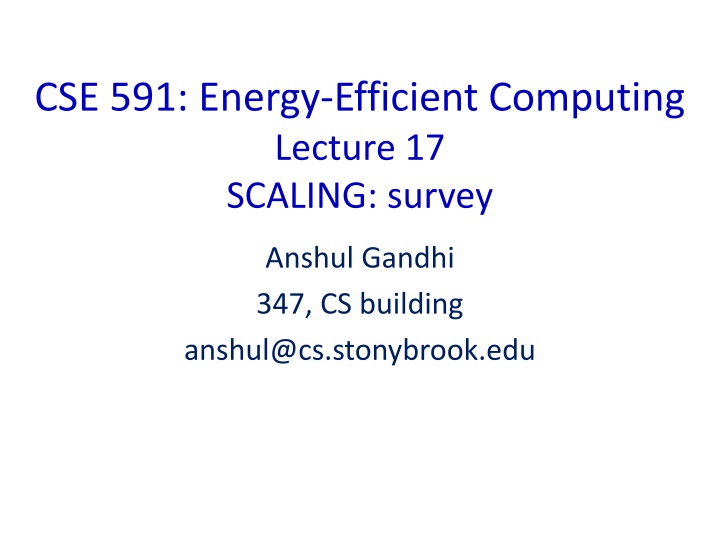 CSE 591: Energy-Efficient Computing
Lecture 17
SCALING: survey

Anshul Gandhi
347, CS building
anshul@cs.stonybrook.edu